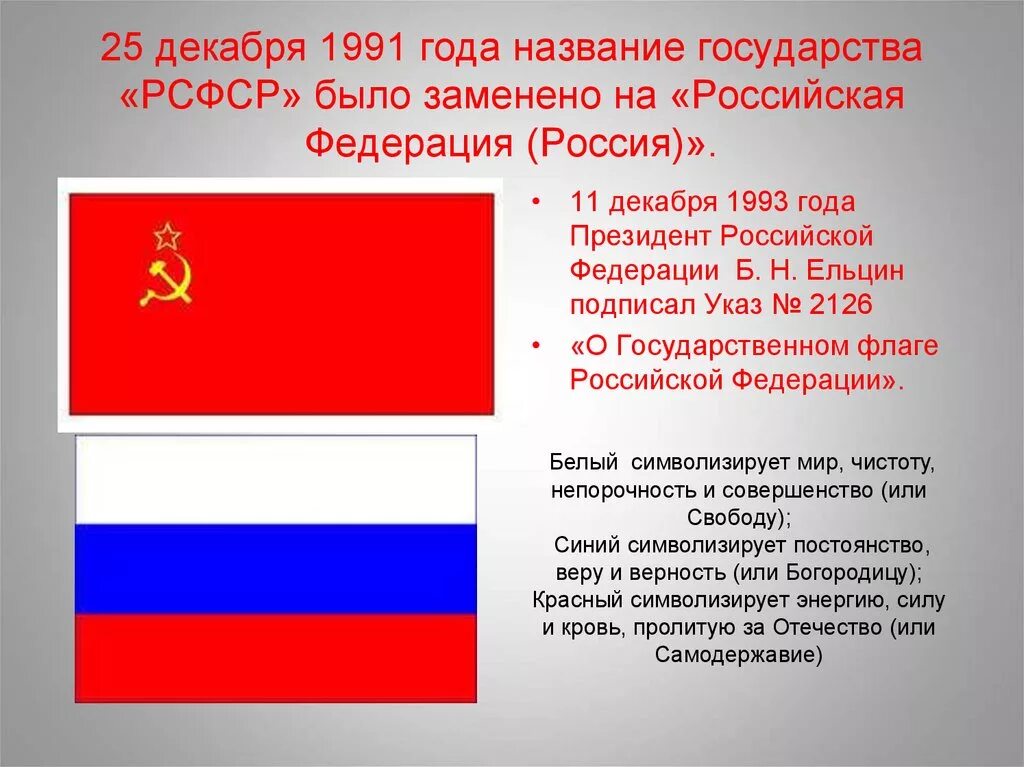 25 декабря 1991 года название государства «РСФСР» было заменено на «Российская Федерация (Россия)».

• 11 декабря 1993 года Президент Российской Федерации Б. Н. Ельцин подписал Указ № 2126

• «О Государственном флаге Российской Федерации».

Белый символизирует мир, чистоту, непорочность и совершенство (или Свободу);
Синий символизирует постоянство, веру и верность (или Богородицу);
Красный символизирует энергию, силу и кровь, пролитую за Отечество (или Самодержавие)